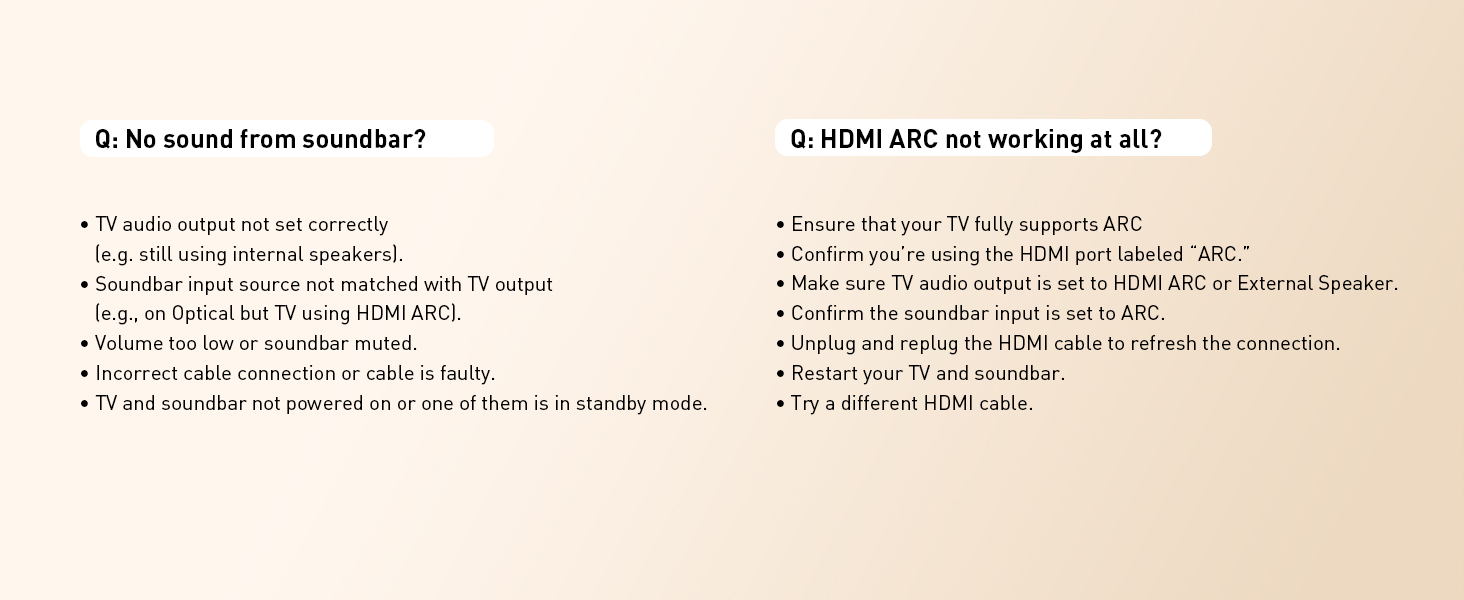 Q: No sound from soundbar?

• TV audio output not set correctly (e.g. still using internal speakers).
• Soundbar input source not matched with TV output (e.g., on Optical but TV using HDMI ARC).
• Volume too low or soundbar muted.
• Incorrect cable connection or cable is faulty.
• TV and soundbar not powered on or one of them is in standby mode.

Q: HDMI ARC not working at all?

• Ensure that your TV fully supports ARC
• Confirm you're using the HDMI port labeled "ARC."
• Make sure TV audio output is set to HDMI ARC or External Speaker.
• Confirm the soundbar input is set to ARC.
• Unplug and replug the HDMI cable to refresh the connection.
• Restart your TV and soundbar.
• Try a different HDMI cable.